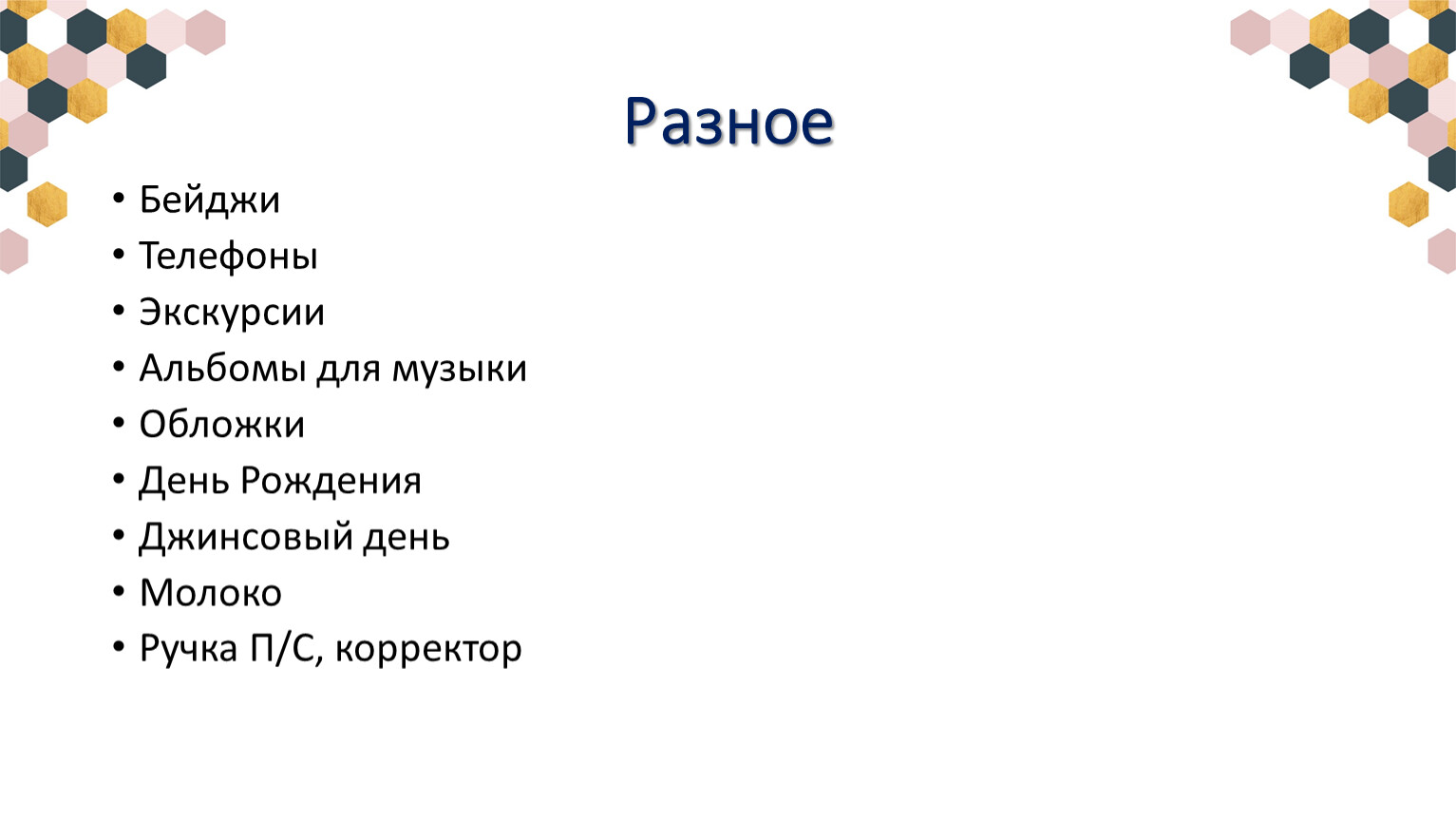 Разное

• Бейджи
• Телефоны
• Экскурсии
• Альбомы для музыки
• Обложки
• День Рождения
• Джинсовый день
• Молоко
• Ручка П/С, корректор